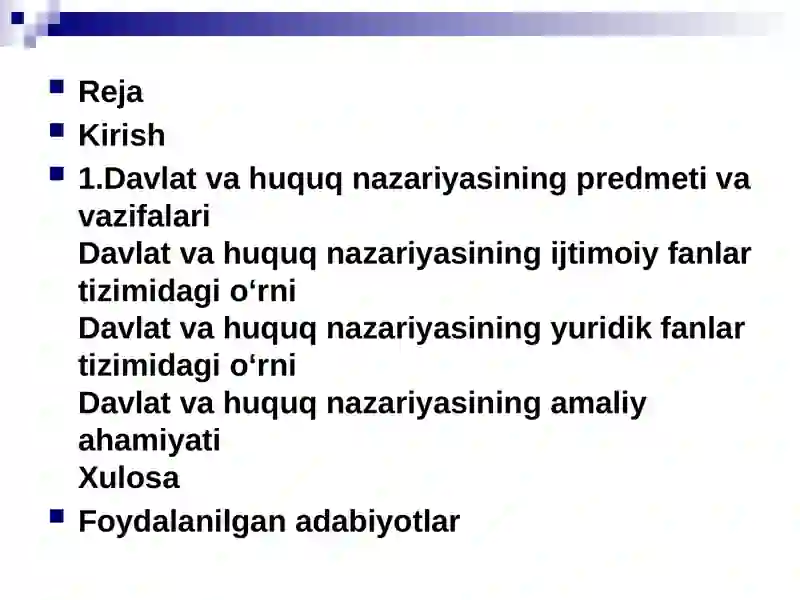 Reja
Kirish
1.Davlat va huquq nazariyasining predmeti va vazifalari
Davlat va huquq nazariyasining ijtimoiy fanlar tizimidagi o‘rni
Davlat va huquq nazariyasining yuridik fanlar tizimidagi o‘rni
Davlat va huquq nazariyasining amaliy ahamiyati
Xulosa
Foydalanilgan adabiyotlar